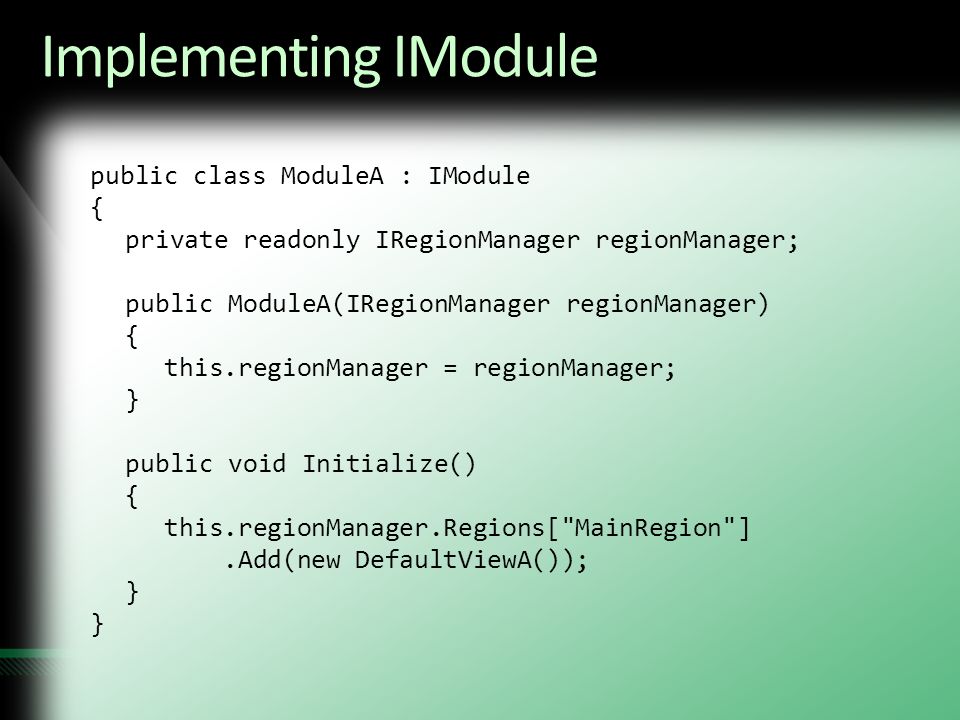 Implementing IModule

public class ModuleA : IModule
{
  private readonly IRegionManager regionManager;

  public ModuleA(IRegionManager regionManager)
  {
    this.regionManager = regionManager;
  }

  public void Initialize()
  {
    this.regionManager.Regions["MainRegion"]
        .Add(new DefaultViewA());
  }
}